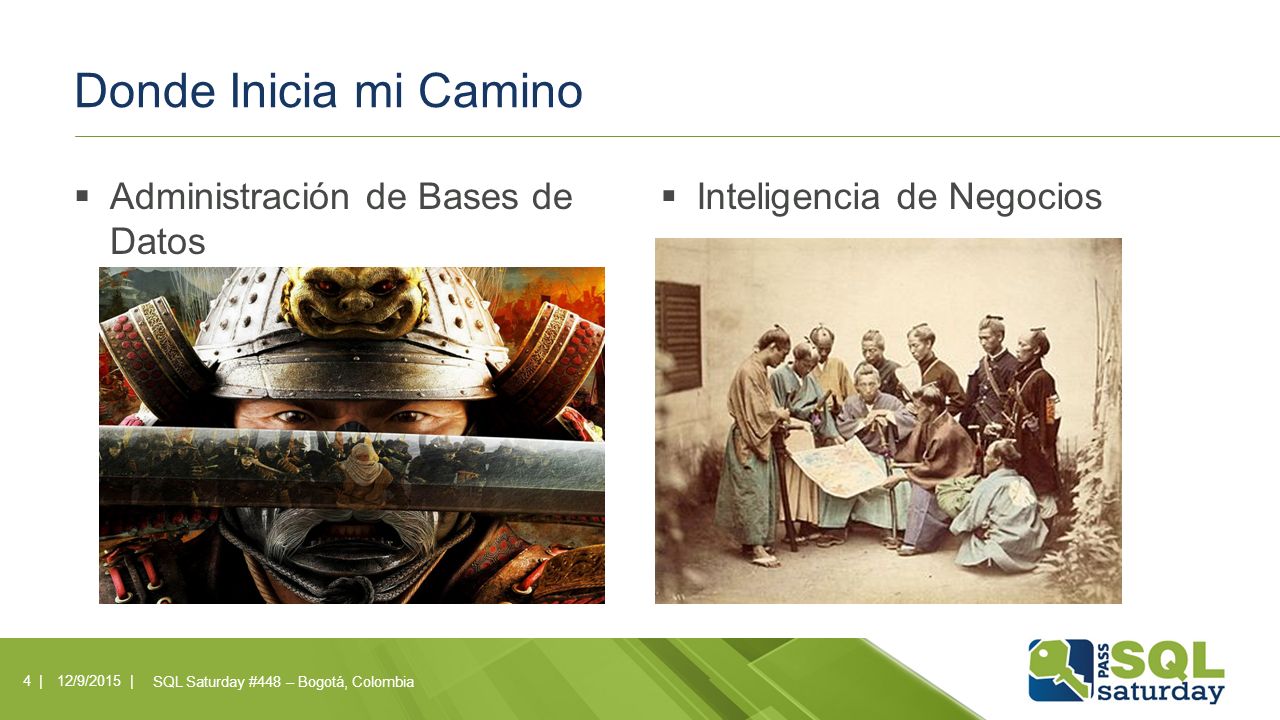 Donde Inicia mi Camino

▪ Administración de Bases de Datos

▪ Inteligencia de Negocios

4 | 12/9/2015 | SQL Saturday #448 – Bogotá, Colombia

PASS SQL saturday